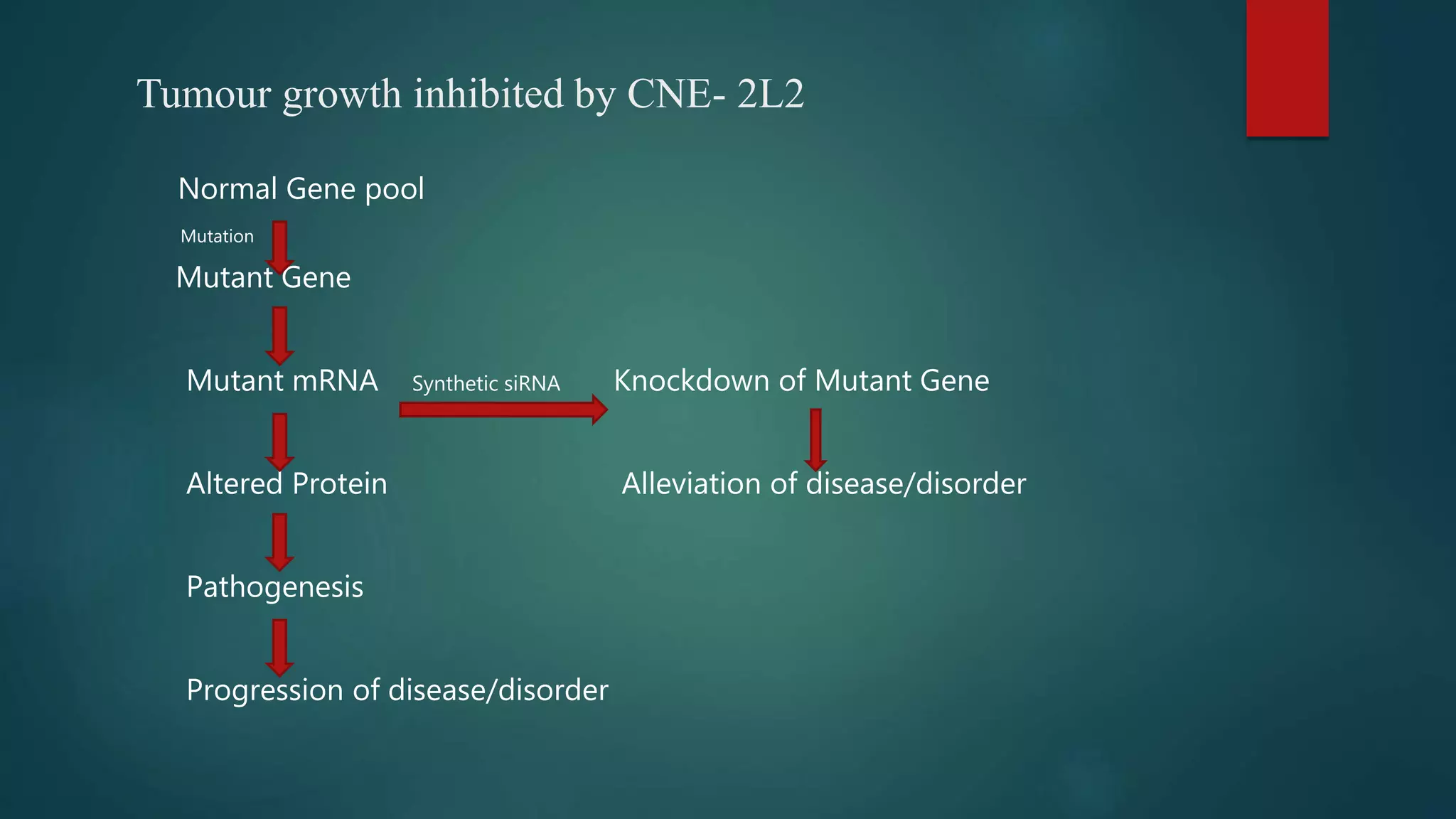 Tumour growth inhibited by CNE- 2L2

Normal Gene pool

Mutation

Mutant Gene

Mutant mRNA

Synthetic siRNA

Knockdown of Mutant Gene

Altered Protein

Alleviation of disease/disorder

Pathogenesis

Progression of disease/disorder